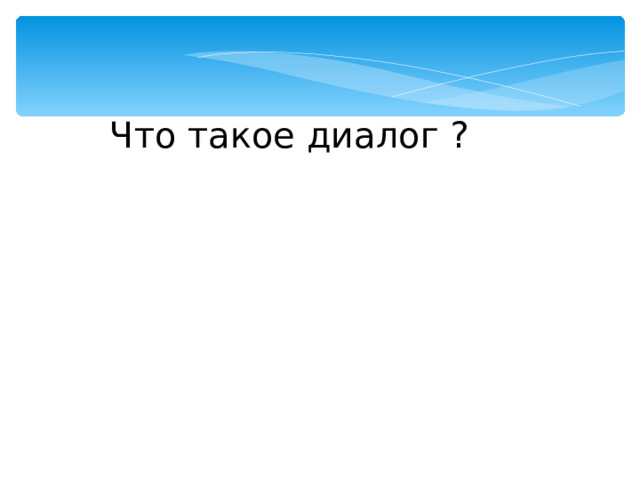 Что такое диалог ?